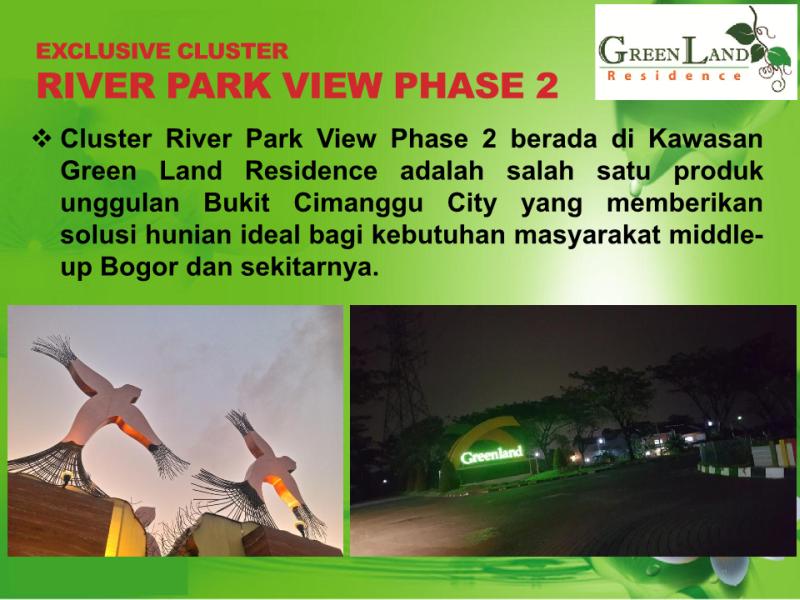 EXCLUSIVE CLUSTER
RIVER PARK VIEW PHASE 2

GREEN LAND
Residence

❖ Cluster River Park View Phase 2 berada di Kawasan Green Land Residence adalah salah satu produk unggulan Bukit Cimanggu City yang memberikan solusi hunian ideal bagi kebutuhan masyarakat middle-up Bogor dan sekitarnya.

Greenland